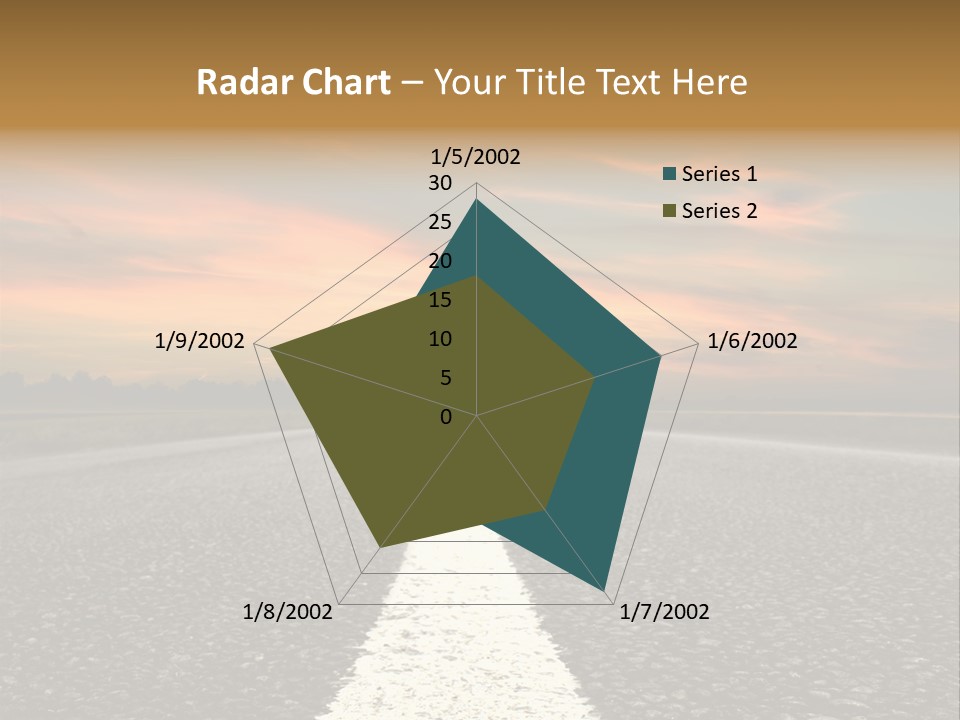 Radar Chart – Your Title Text Here

1/5/2002
30
25
20
15
10
5
0
1/6/2002
1/7/2002
1/8/2002
1/9/2002

Series 1
Series 2